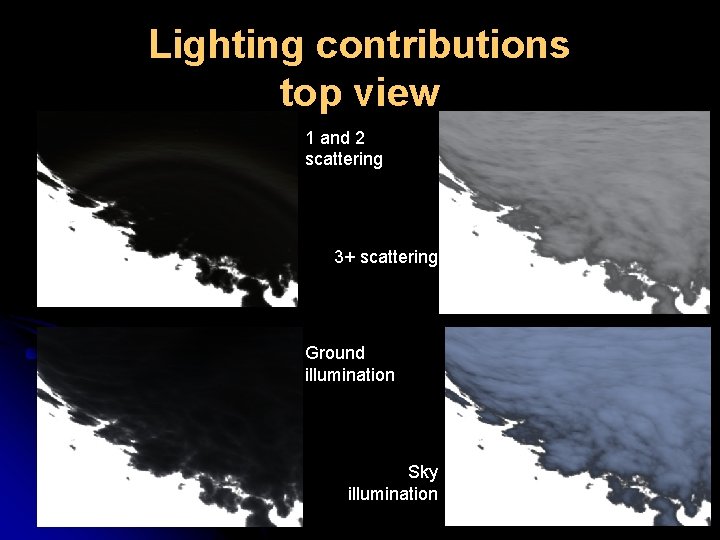 Lighting contributions top view

1 and 2 scattering

3+ scattering

Ground illumination

Sky illumination